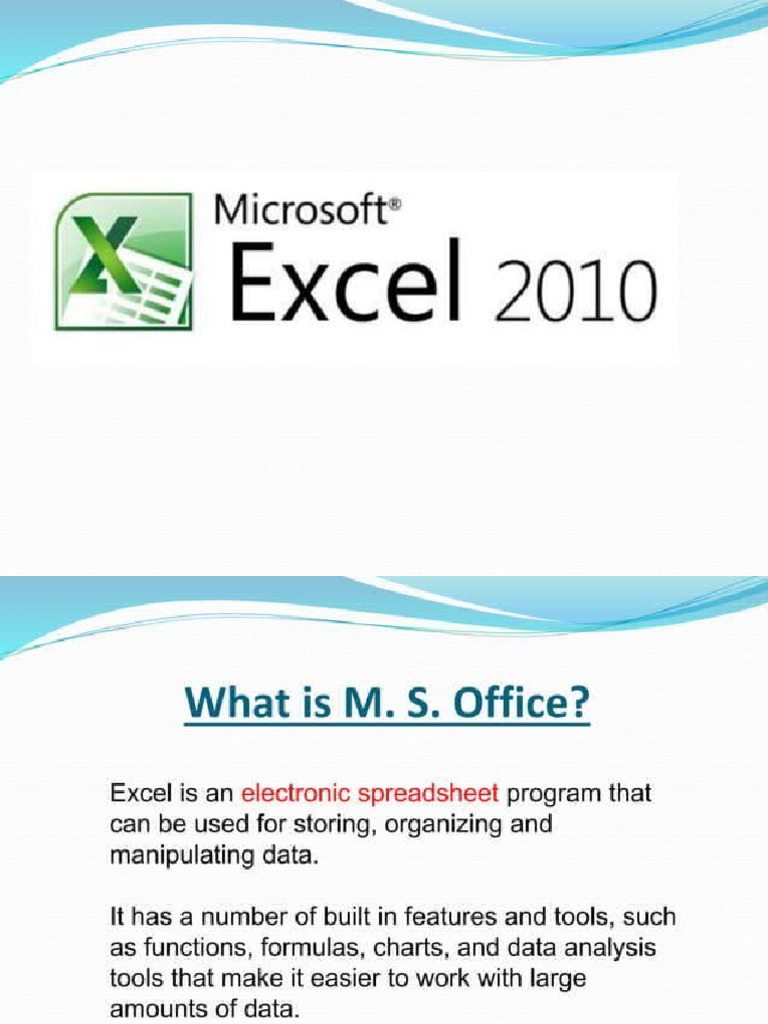 Microsoft®
Excel 2010

What is M. S. Office?

Excel is an electronic spreadsheet program that can be used for storing, organizing and manipulating data.

It has a number of built in features and tools, such as functions, formulas, charts, and data analysis tools that make it easier to work with large amounts of data.